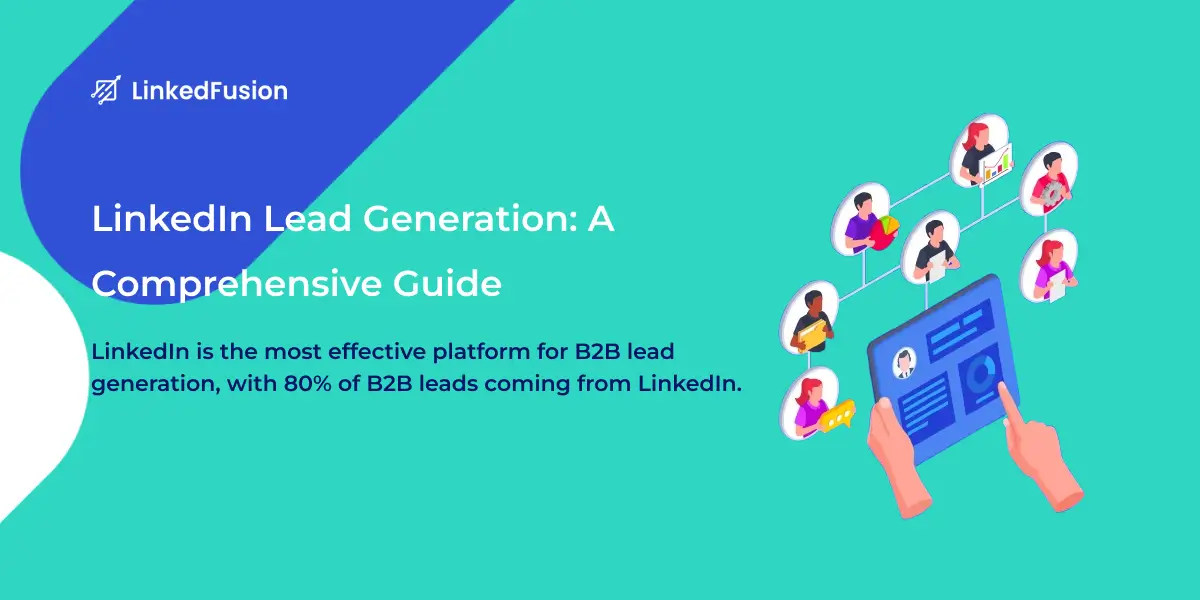 LinkedFusion

LinkedIn Lead Generation: A Comprehensive Guide

LinkedIn is the most effective platform for B2B lead generation, with 80% of B2B leads coming from LinkedIn.